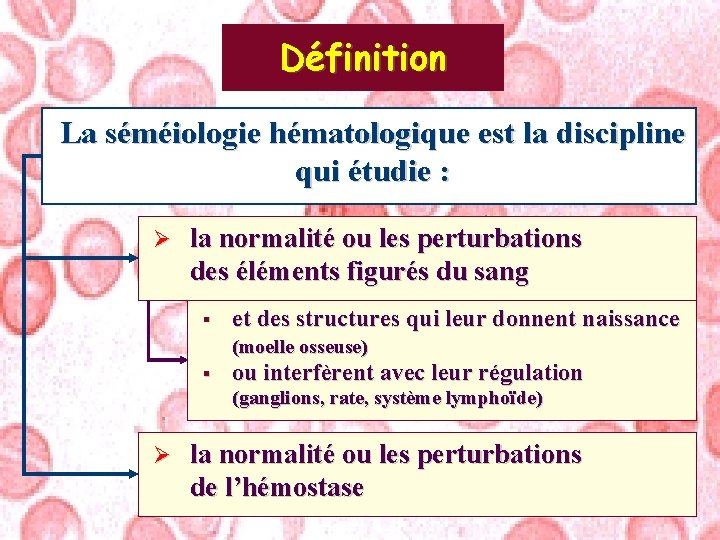 Définition

La séméiologie hématologique est la discipline qui étudie :

➢ la normalité ou les perturbations des éléments figurés du sang

▪ et des structures qui leur donnent naissance (moelle osseuse)
▪ ou interfèrent avec leur régulation (ganglions, rate, système lymphoïde)

➢ la normalité ou les perturbations de l’hémostase